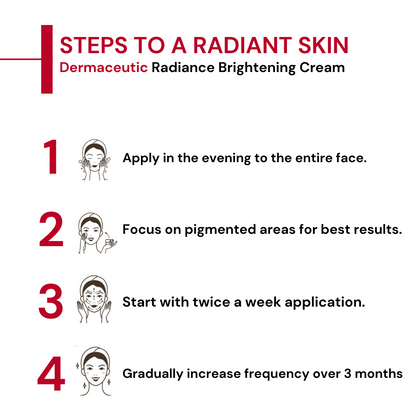 STEPS TO A RADIANT SKIN
Dermaceutic Radiance Brightening Cream

1 Apply in the evening to the entire face.

2 Focus on pigmented areas for best results.

3 Start with twice a week application.

4 Gradually increase frequency over 3 months